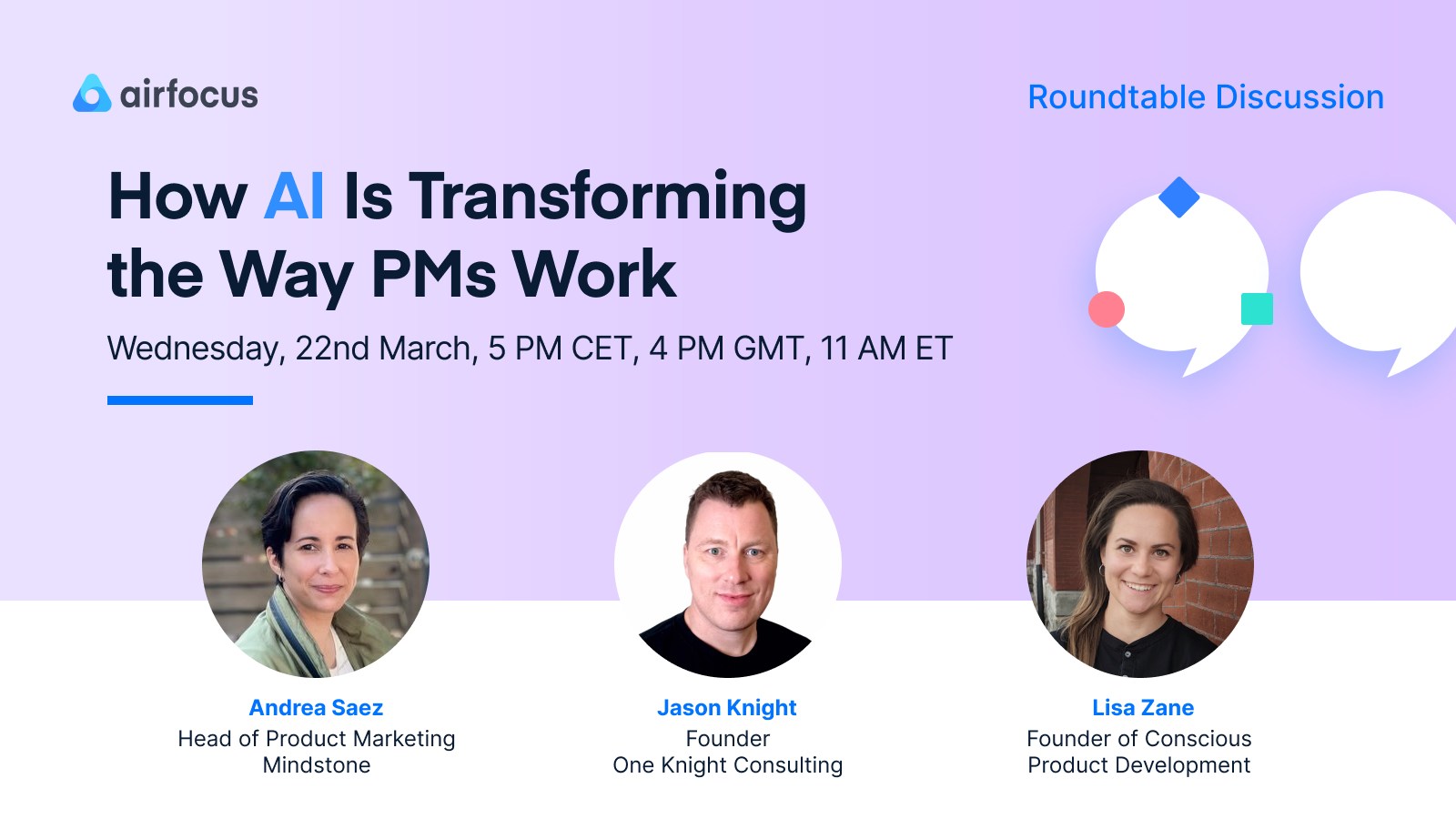 airfocus

Roundtable Discussion

How AI Is Transforming the Way PMs Work

Wednesday, 22nd March, 5 PM CET, 4 PM GMT, 11 AM ET

Andrea Saez
Head of Product Marketing
Mindstone

Jason Knight
Founder
One Knight Consulting

Lisa Zane
Founder of Conscious Product Development